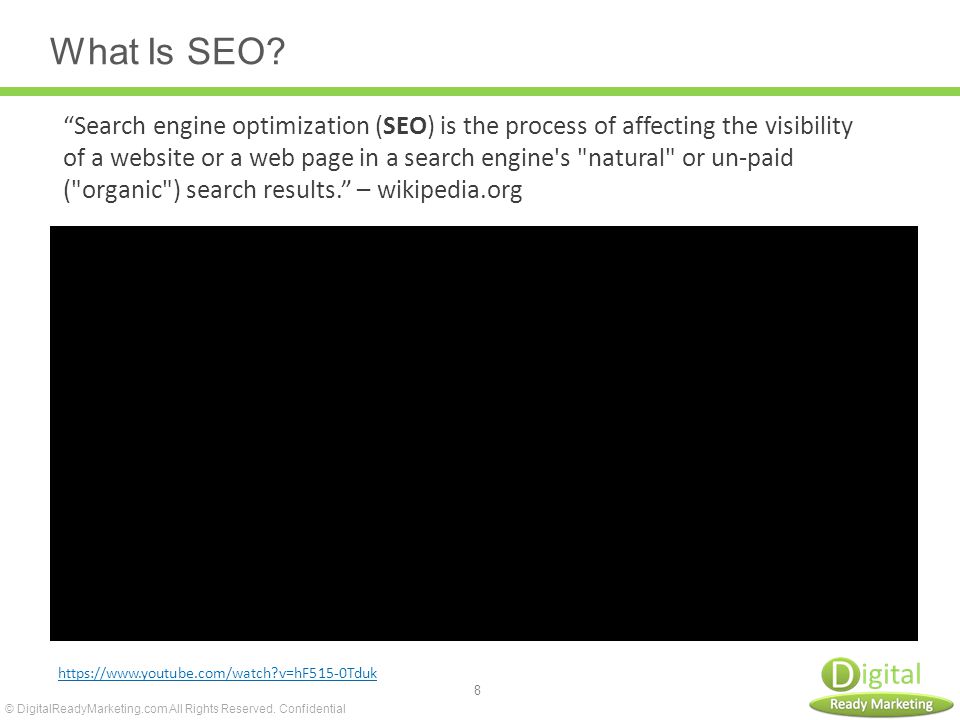 What Is SEO?

“Search engine optimization (SEO) is the process of affecting the visibility of a website or a web page in a search engine's "natural" or un-paid ("organic") search results.” – wikipedia.org

https://www.youtube.com/watch?v=hF515-0Tduk

8

© DigitalReadyMarketing.com All Rights Reserved. Confidential

Digital
Ready Marketing